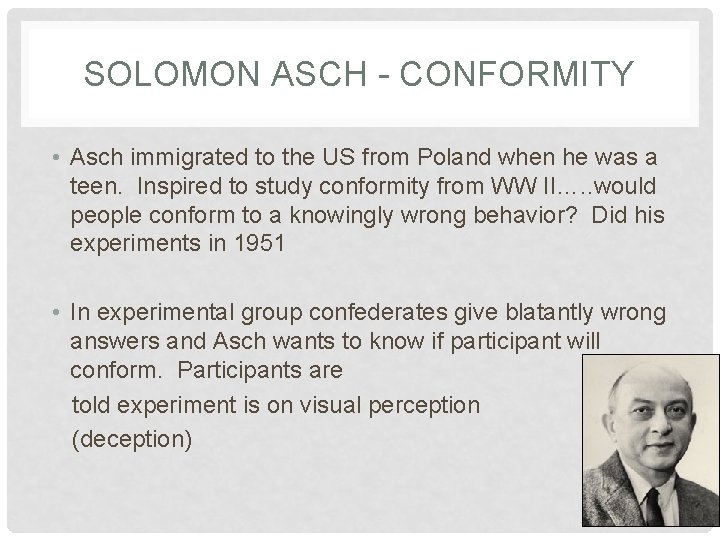 SOLOMON ASCH - CONFORMITY

• Asch immigrated to the US from Poland when he was a teen. Inspired to study conformity from WW II…..would people conform to a knowingly wrong behavior? Did his experiments in 1951

• In experimental group confederates give blatantly wrong answers and Asch wants to know if participant will conform. Participants are

told experiment is on visual perception

(deception)